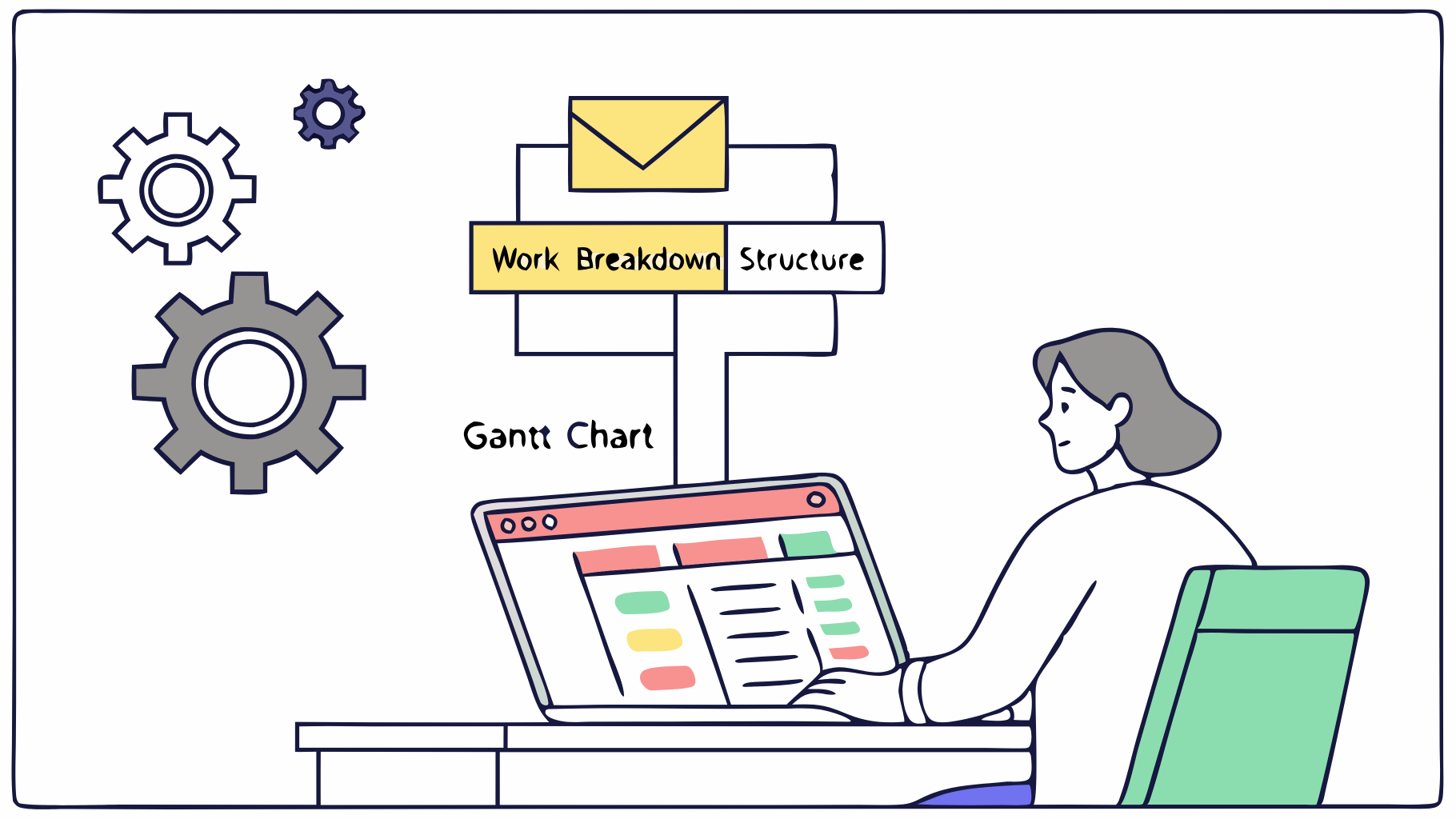 Work Breakdown Structure

Gantt Chart